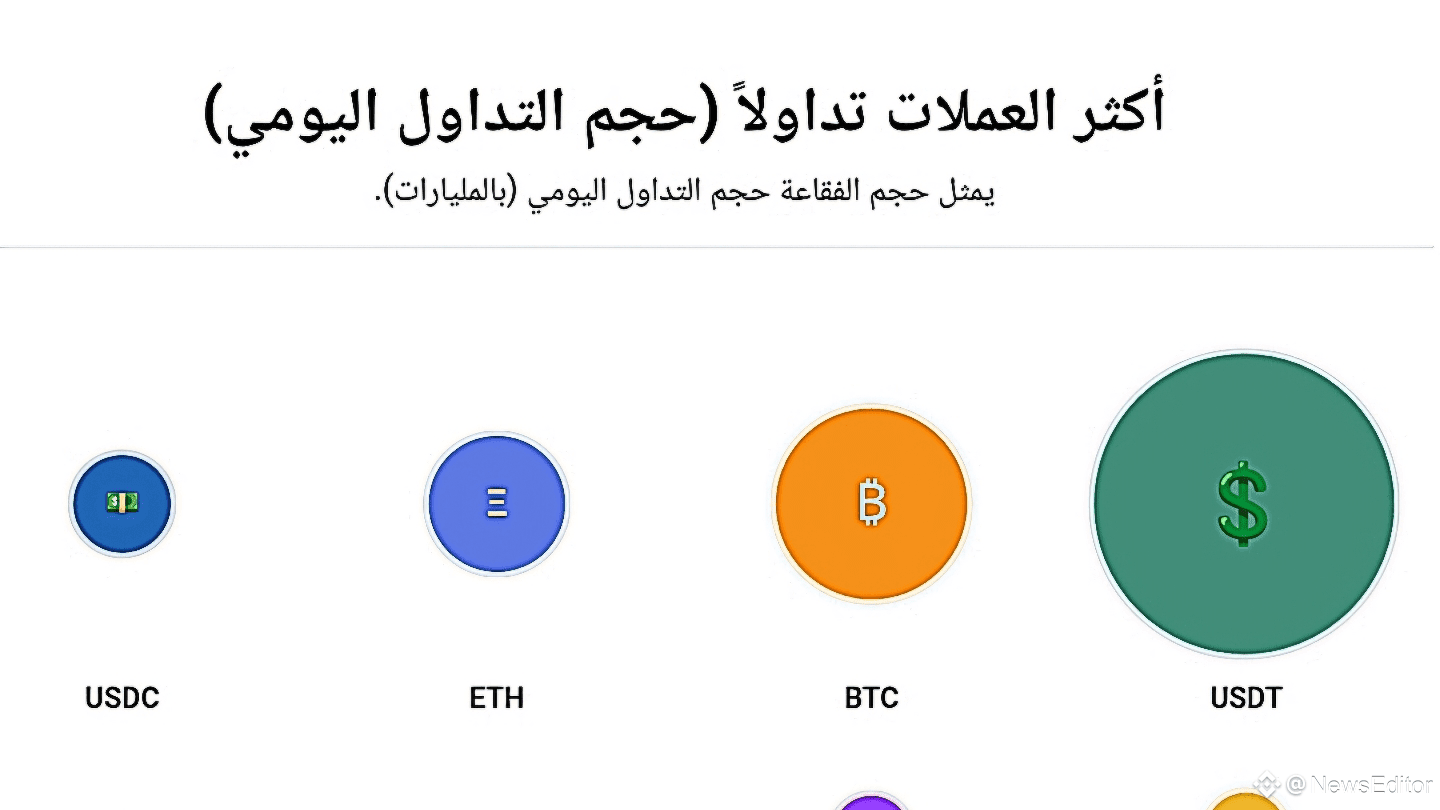 أكثر العملات تداولاً (حجم التداول اليومي)

يمثل حجم الفقاعة حجم التداول اليومي (بالمليارات).

$

₿

Ξ

USDT

BTC

ETH

USDC

@ NewsEditor